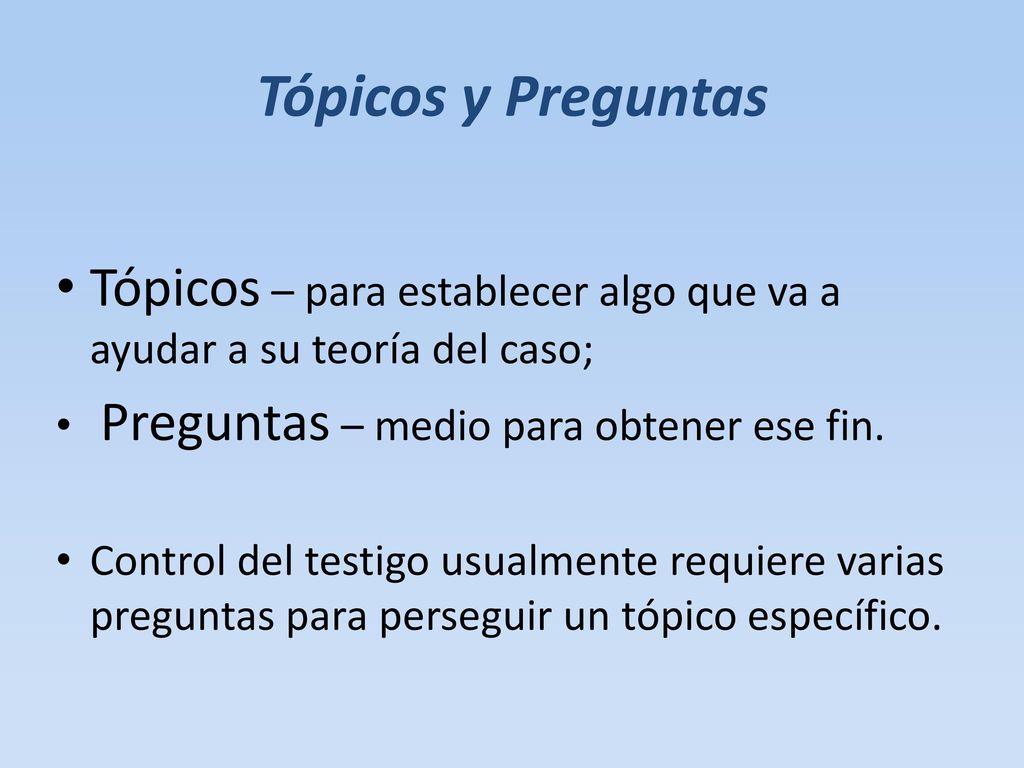 Tópicos y Preguntas

• Tópicos – para establecer algo que va a ayudar a su teoría del caso;

• Preguntas – medio para obtener ese fin.

• Control del testigo usualmente requiere varias preguntas para perseguir un tópico específico.